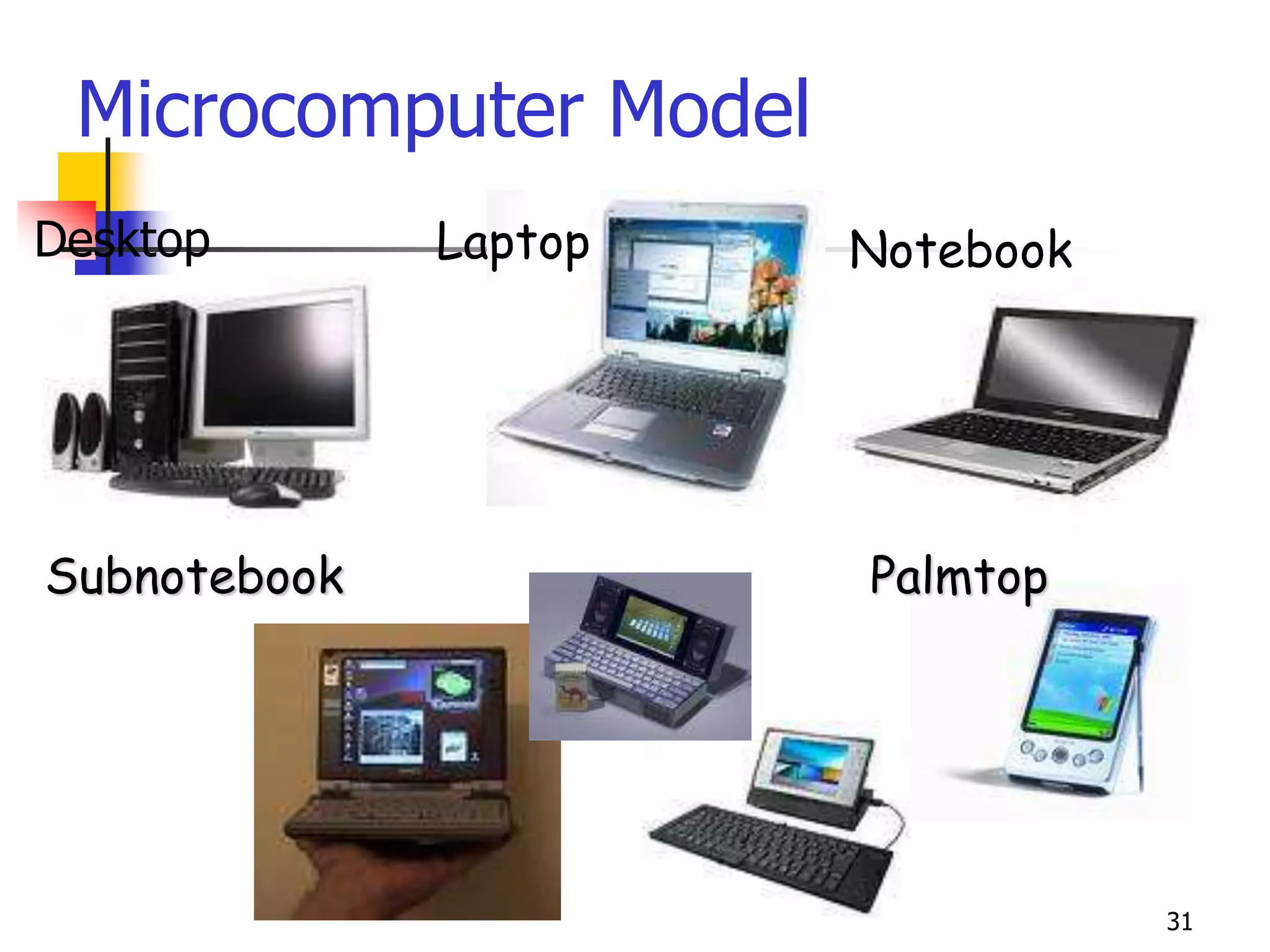 Microcomputer Model

Desktop

Laptop

Notebook

Subnotebook

Palmtop

31